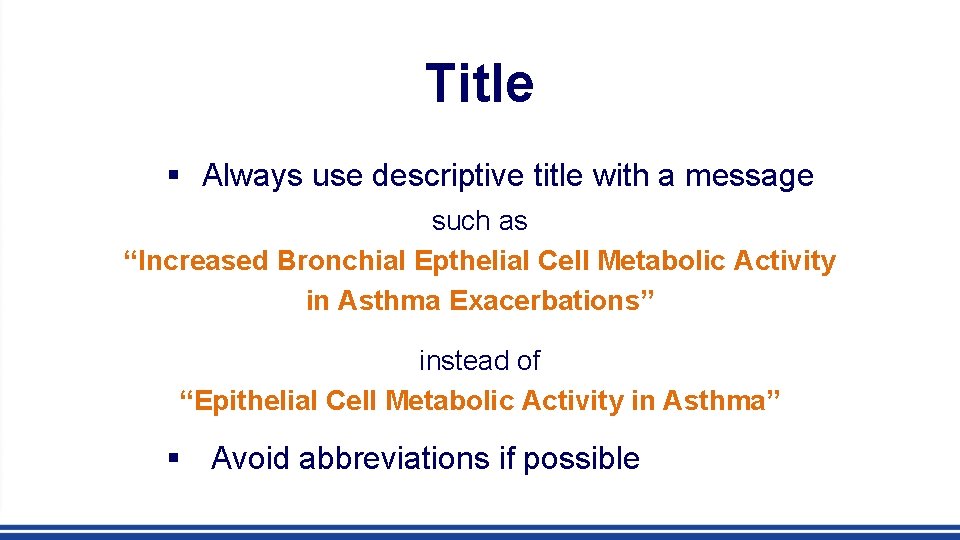 Title

▪ Always use descriptive title with a message

such as

“Increased Bronchial Epthelial Cell Metabolic Activity in Asthma Exacerbations”

instead of

“Epithelial Cell Metabolic Activity in Asthma”

▪ Avoid abbreviations if possible